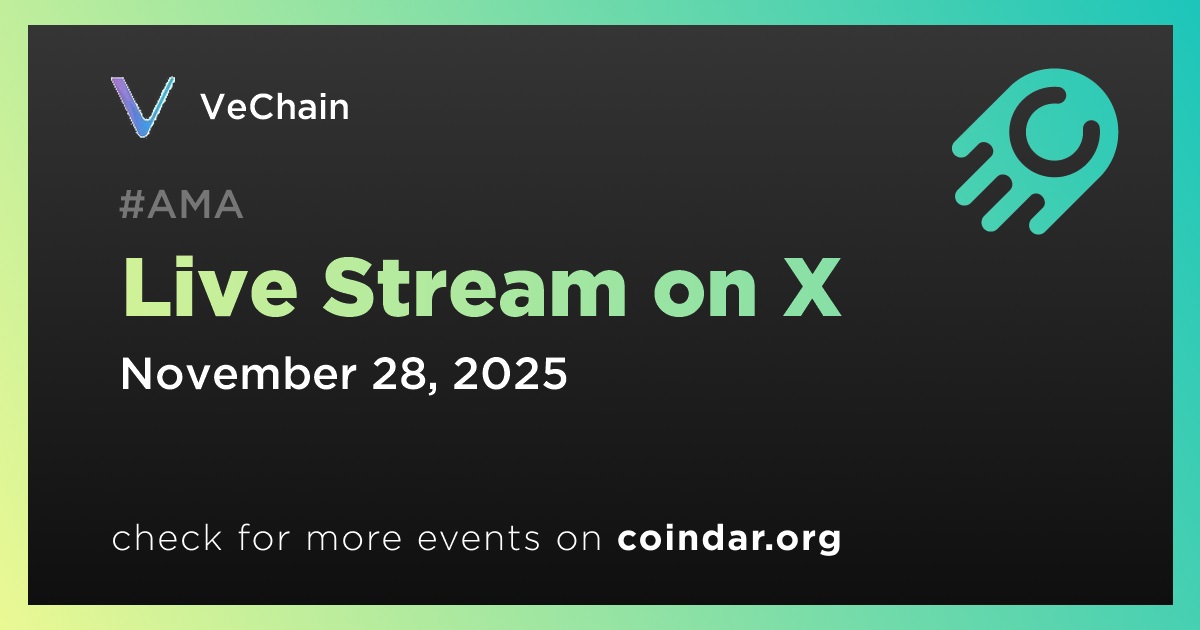 VeChain

#AMA

Live Stream on X

November 28, 2025

check for more events on coindar.org